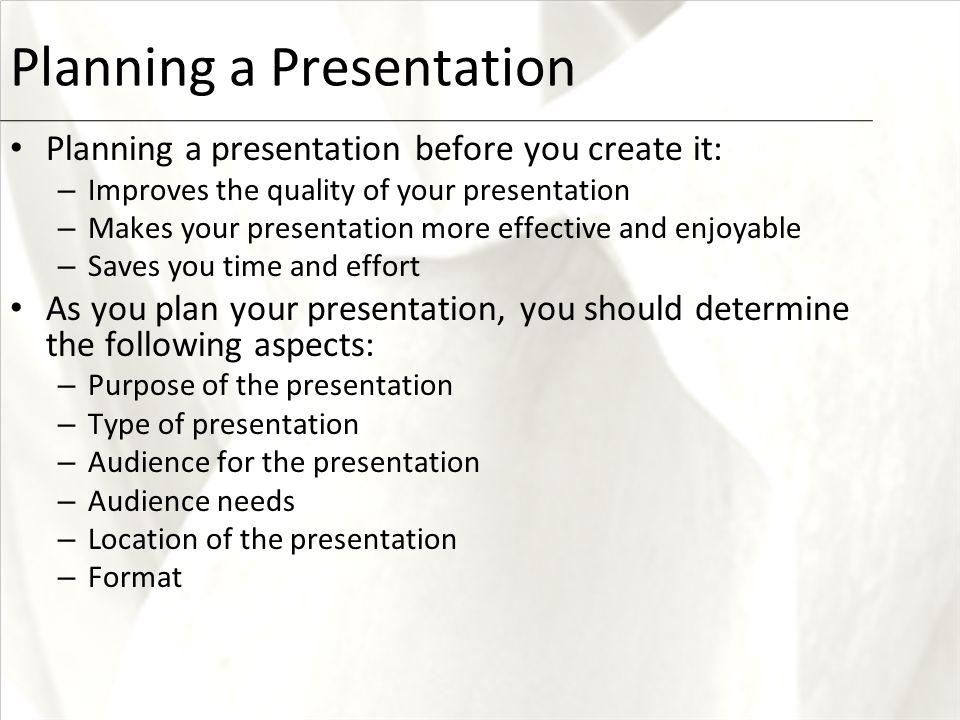 Planning a Presentation

• Planning a presentation before you create it:
– Improves the quality of your presentation
– Makes your presentation more effective and enjoyable
– Saves you time and effort

• As you plan your presentation, you should determine the following aspects:
– Purpose of the presentation
– Type of presentation
– Audience for the presentation
– Audience needs
– Location of the presentation
– Format